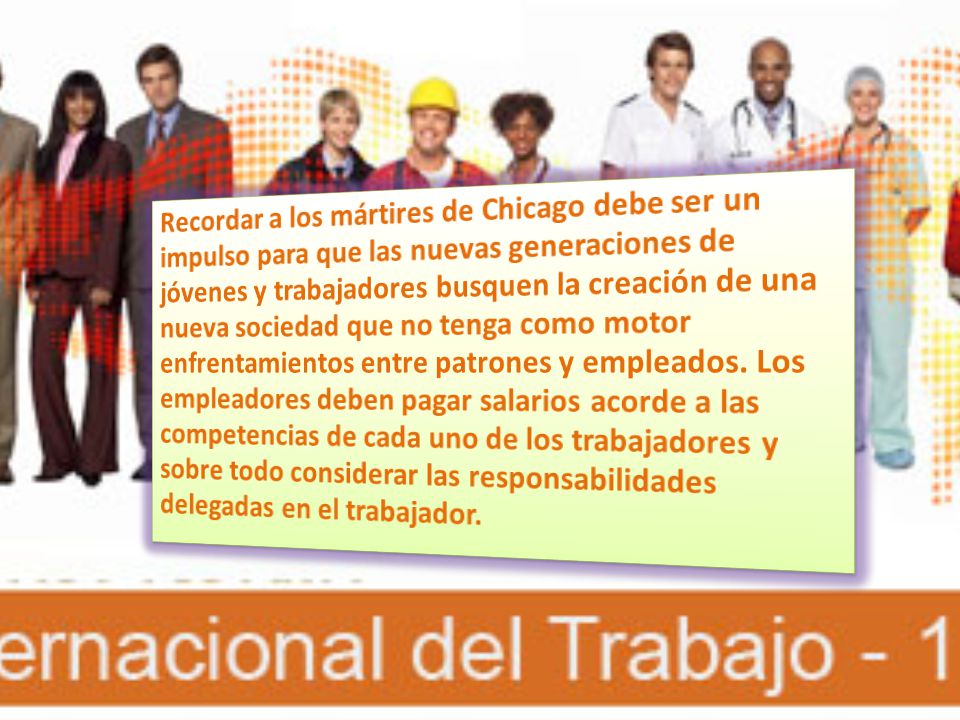 Recordar a los mártires de Chicago debe ser un impulso para que las nuevas generaciones de jóvenes y trabajadores busquen la creación de una nueva sociedad que no tenga como motor enfrentamientos entre patrones y empleados. Los empleadores deben pagar salarios acorde a las competencias de cada uno de los trabajadores y sobre todo considerar las responsabilidades delegadas en el trabajador.

ernacional del Trabajo - 1